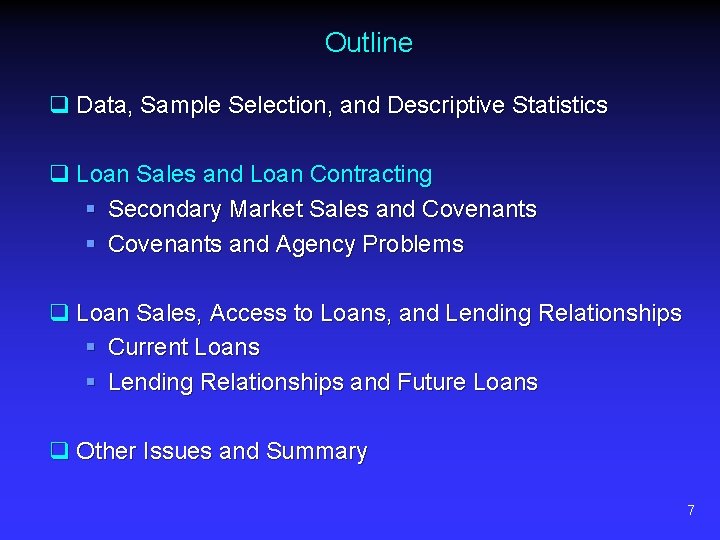 Outline

❑ Data, Sample Selection, and Descriptive Statistics

❑ Loan Sales and Loan Contracting
▪ Secondary Market Sales and Covenants
▪ Covenants and Agency Problems

❑ Loan Sales, Access to Loans, and Lending Relationships
▪ Current Loans
▪ Lending Relationships and Future Loans

❑ Other Issues and Summary

7